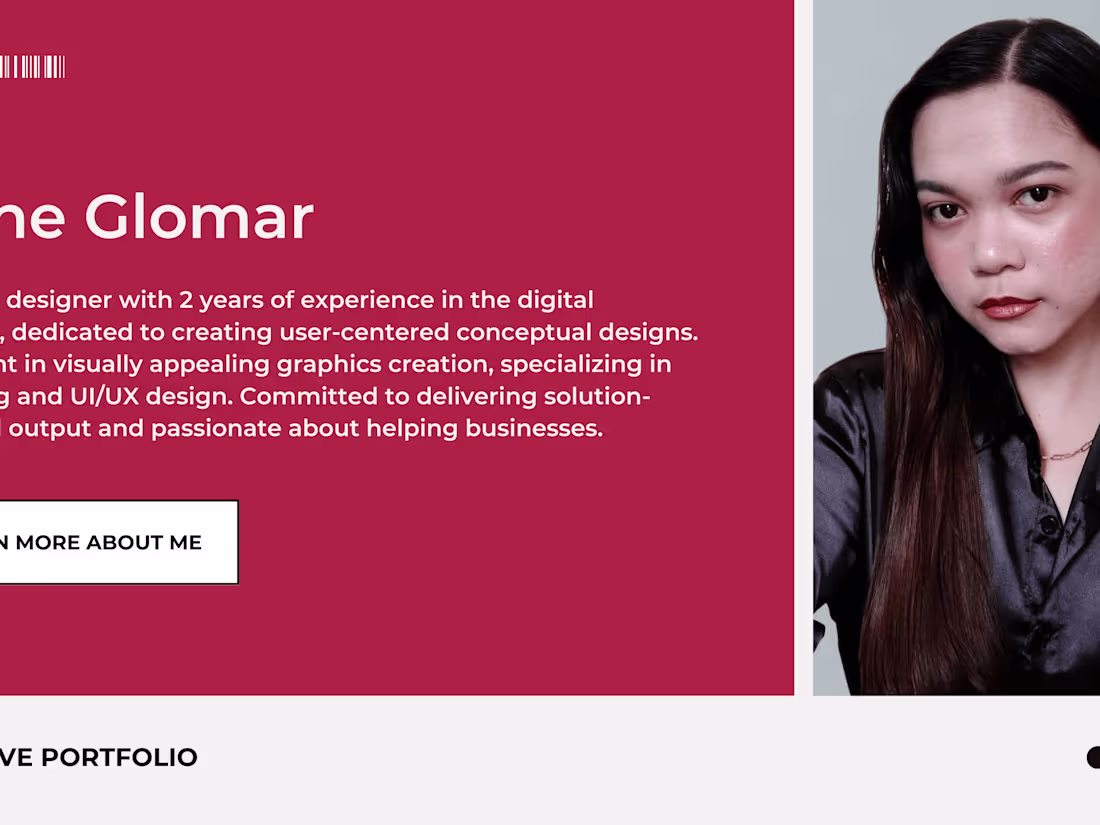 ne Glomar

designer with 2 years of experience in the digital , dedicated to creating user-centered conceptual designs. nt in visually appealing graphics creation, specializing in g and UI/UX design. Committed to delivering solution- output and passionate about helping businesses.

N MORE ABOUT ME

VE PORTFOLIO